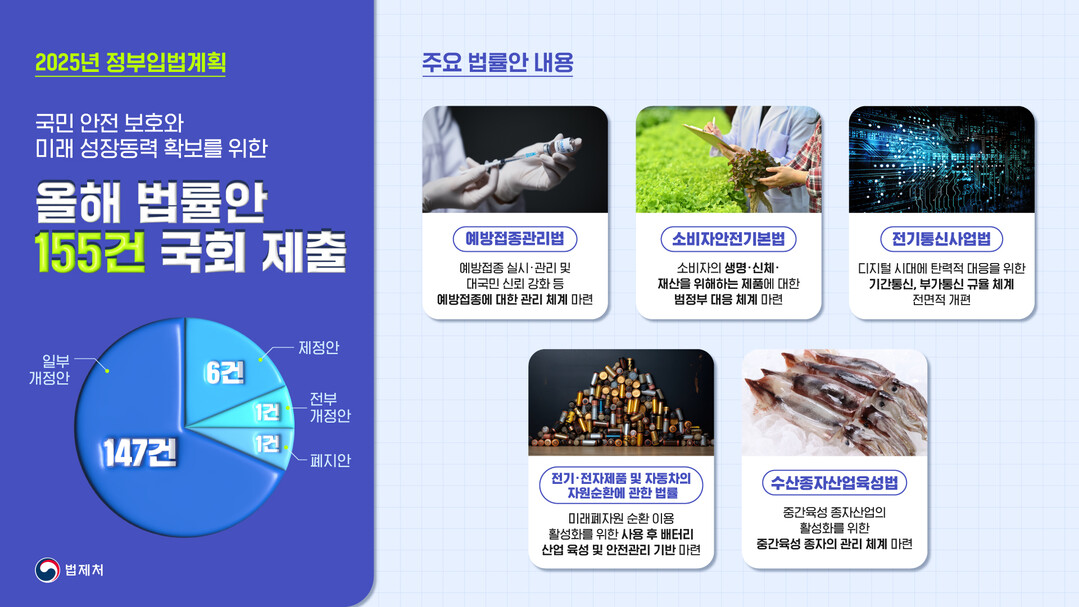 2025년 정부입법계획

국민 안전 보호와 미래 성장동력 확보를 위한

올해 법률안 155건 국회 제출

일부 개정안

147건

6건

제정안

1건

전부 개정안

1건

폐지안

법제처

주요 법률안 내용

예방접종관리법

예방접종 실시·관리 및 대국민 신뢰 강화 등 예방접종에 대한 관리 체계 마련

소비자안전기본법

소비자의 생명·신체·재산을 위해하는 제품에 대한 범정부 대응 체계 마련

전기통신사업법

디지털 시대에 탄력적 대응을 위한 기간통신, 부가통신 규율 체계 전면적 개편

전기·전자제품 및 자동차의 자원순환에 관한 법률

미래폐자원 순환 이용 활성화를 위한 사용 후 배터리 산업 육성 및 안전관리 기반 마련

수산종자산업육성법

중간육성 종자산업의 활성화를 위한 중간육성 종자의 관리 체계 마련